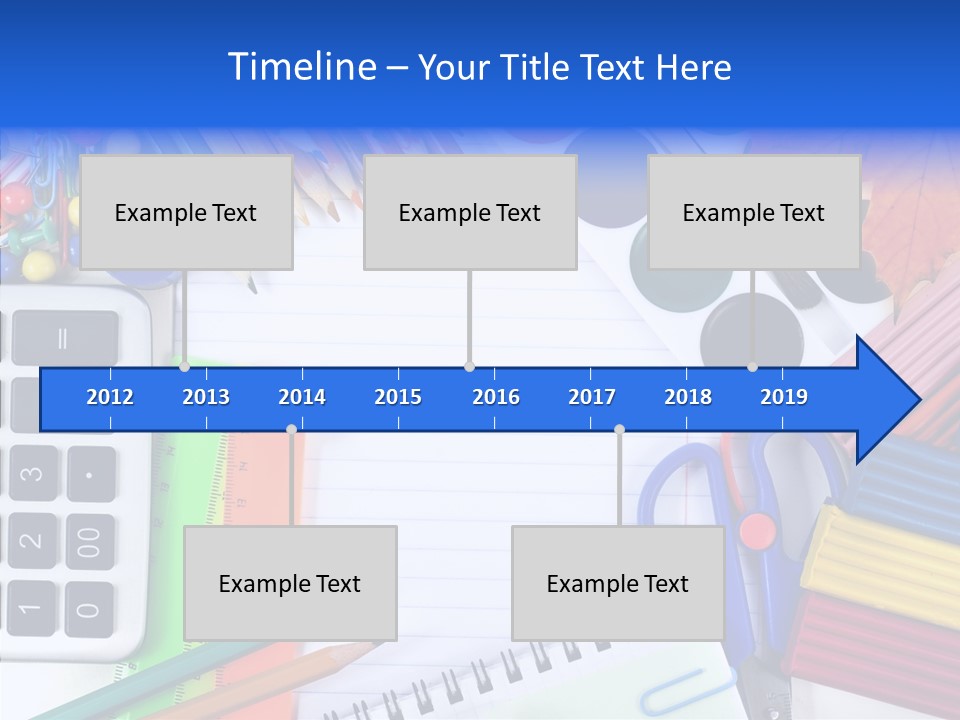 Timeline – Your Title Text Here

Example Text

Example Text

Example Text

2012 2013 2014 2015 2016 2017 2018 2019

Example Text

Example Text